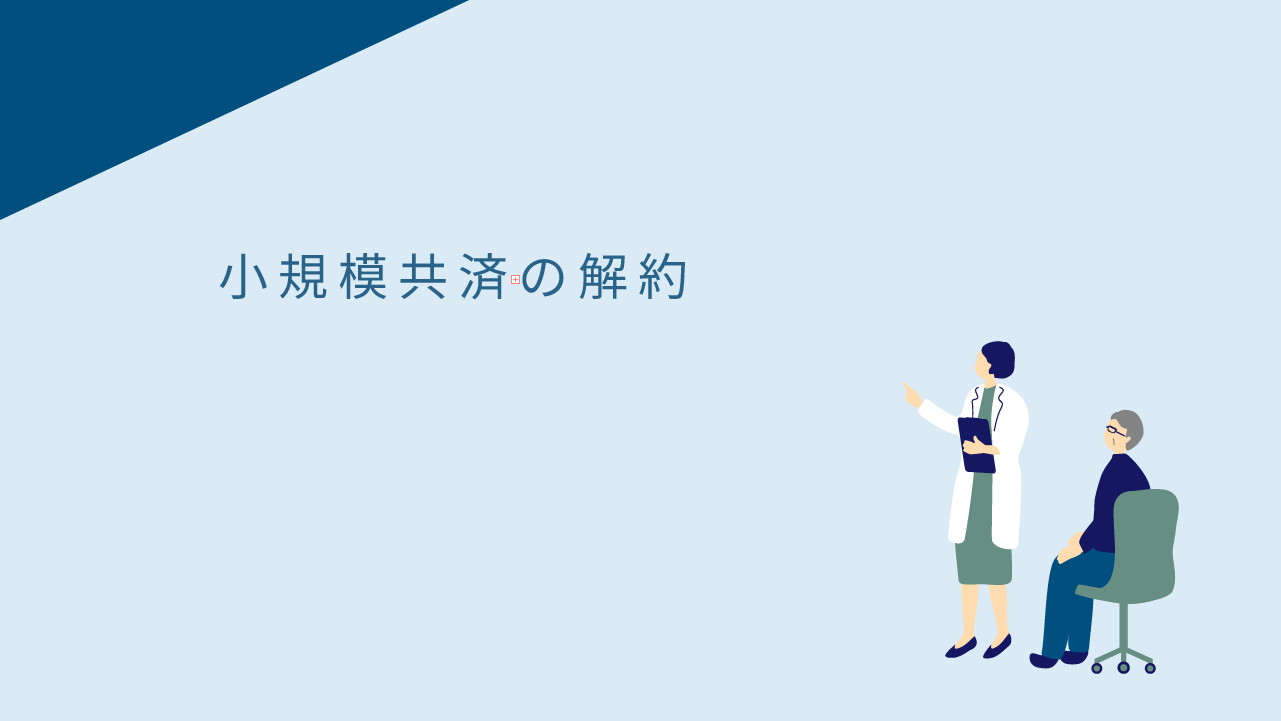 小規模共済の解約